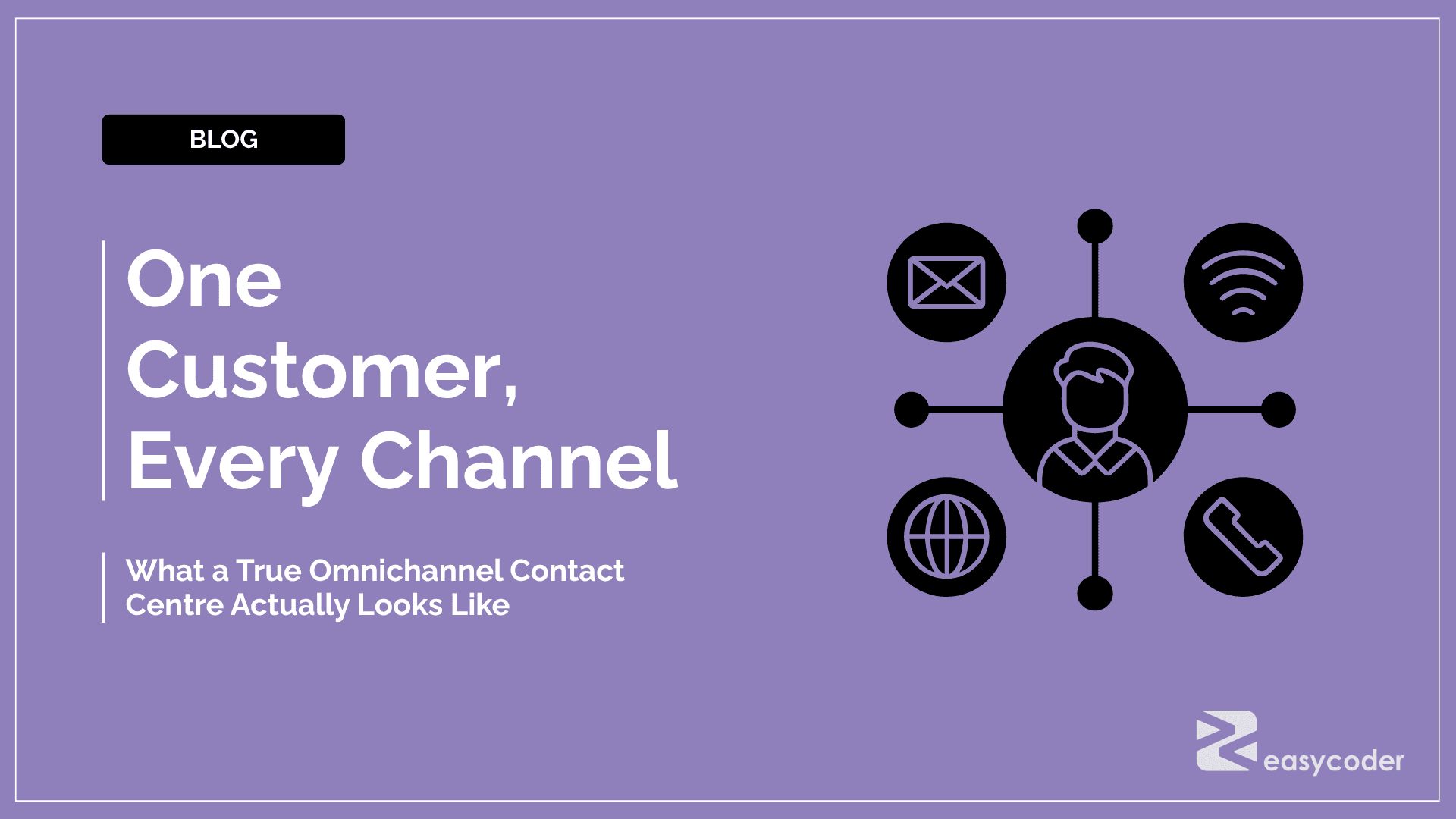 BLOG

One Customer, Every Channel

What a True Omnichannel Contact Centre Actually Looks Like

easycoder